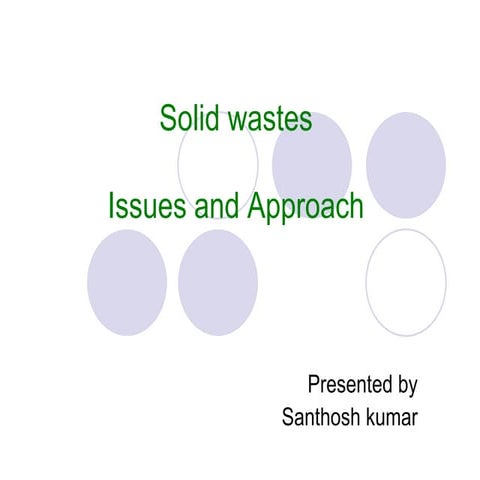 Solid wastes

Issues and Approach

Presented by
Santhosh kumar